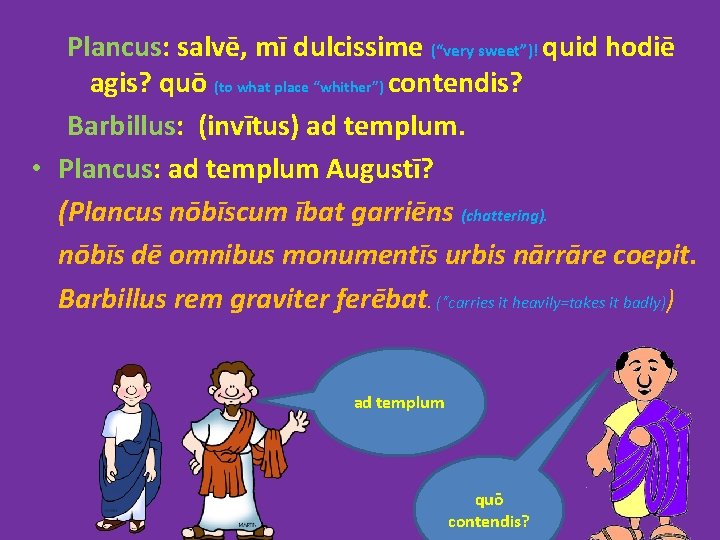 Plancus: salvē, mī dulcissime ("very sweet")! quid hodiē agis? quō (to what place "whither") contendis?

Barbillus: (invītus) ad templum.

• Plancus: ad templum Augustī?

(Plancus nōbīscum ībat garriēns (chattering).

nōbīs dē omnibus monumentīs urbis nārrāre coepit.

Barbillus rem graviter ferēbat. ("carries it heavily=takes it badly))

ad templum

quō contendis?